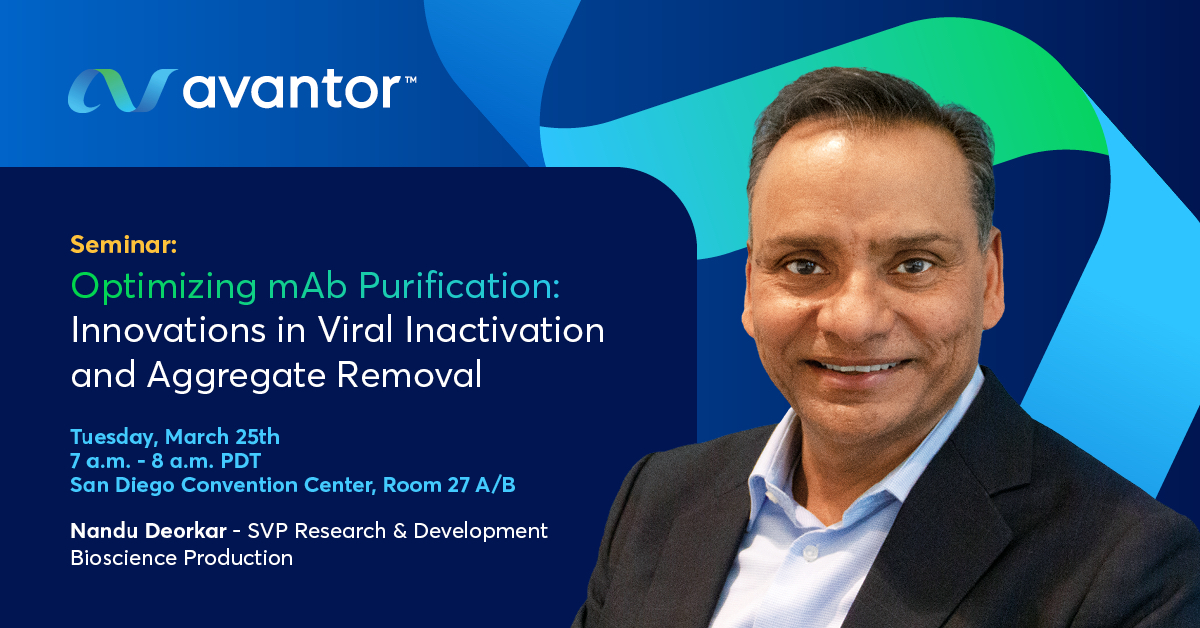 avantor™

Seminar:
Optimizing mAb Purification: Innovations in Viral Inactivation and Aggregate Removal

Tuesday, March 25th
7 a.m. - 8 a.m. PDT
San Diego Convention Center, Room 27 A/B

Nandu Deorkar - SVP Research & Development Bioscience Production